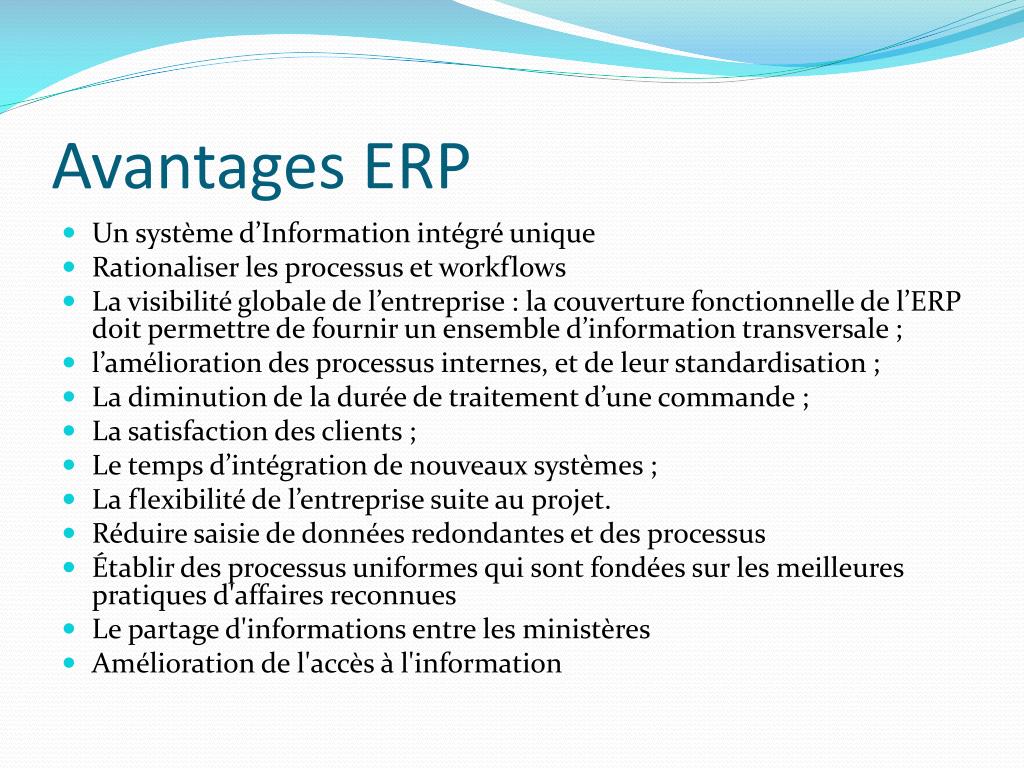 Avantages ERP

- Un système d’Information intégré unique
- Rationaliser les processus et workflows
- La visibilité globale de l’entreprise : la couverture fonctionnelle de l’ERP doit permettre de fournir un ensemble d’information transversale ;
- l’amélioration des processus internes, et de leur standardisation ;
- La diminution de la durée de traitement d’une commande ;
- La satisfaction des clients ;
- Le temps d’intégration de nouveaux systèmes ;
- La flexibilité de l’entreprise suite au projet.
- Réduire saisie de données redondantes et des processus
- Établir des processus uniformes qui sont fondées sur les meilleures pratiques d'affaires reconnues
- Le partage d'informations entre les ministères
- Amélioration de l'accès à l'information